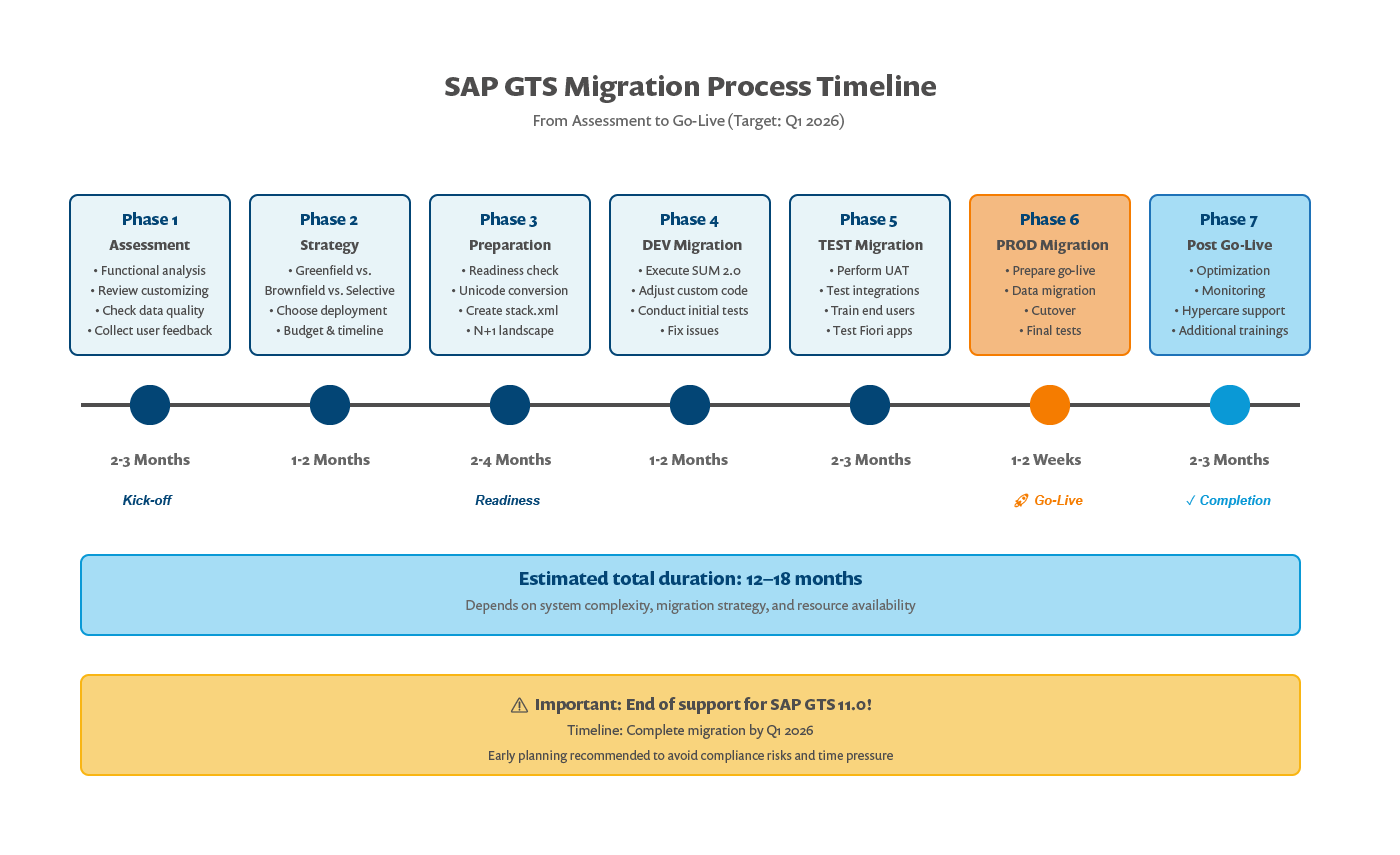 SAP GTS Migration Process Timeline

From Assessment to Go-Live (Target: Q1 2026)

Phase 1
Assessment
• Functional analysis
• Review customizing
• Check data quality
• Collect user feedback

Phase 2
Strategy
• Greenfield vs. Brownfield vs. Selective
• Choose deployment
• Budget & timeline

Phase 3
Preparation
• Readiness check
• Unicode conversion
• Create stack.xml
• N+1 landscape

Phase 4
DEV Migration
• Execute SUM 2.0
• Adjust custom code
• Conduct initial tests
• Fix issues

Phase 5
TEST Migration
• Perform UAT
• Test integrations
• Train end users
• Test Fiori apps

Phase 6
PROD Migration
• Prepare go-live
• Data migration
• Cutover
• Final tests

Phase 7
Post Go-Live
• Optimization
• Monitoring
• Hypercare support
• Additional trainings

2-3 Months
Kick-off

1-2 Months

2-4 Months
Readiness

1-2 Months

2-3 Months

1-2 Weeks
🚀 Go-Live

2-3 Months
✓ Completion

Estimated total duration: 12–18 months
Depends on system complexity, migration strategy, and resource availability

⚠ Important: End of support for SAP GTS 11.0!
Timeline: Complete migration by Q1 2026
Early planning recommended to avoid compliance risks and time pressure